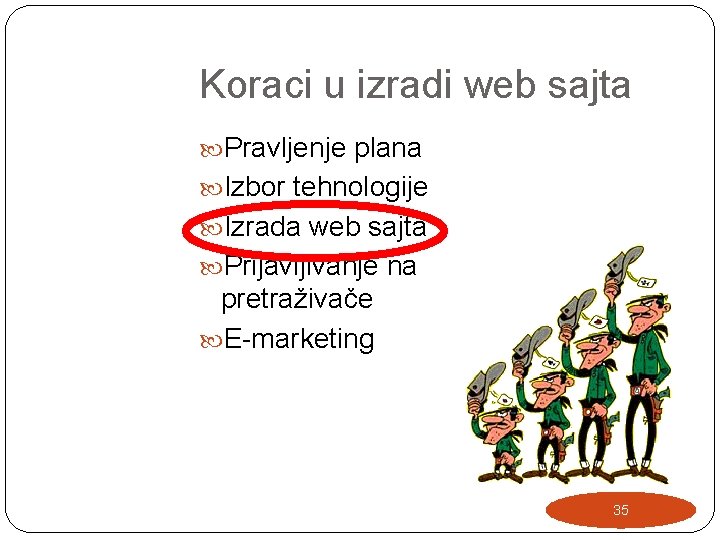 Koraci u izradi web sajta

Pravljenje plana
Izbor tehnologije
Izrada web sajta
Prijavljivanje na pretraživače
E-marketing

35